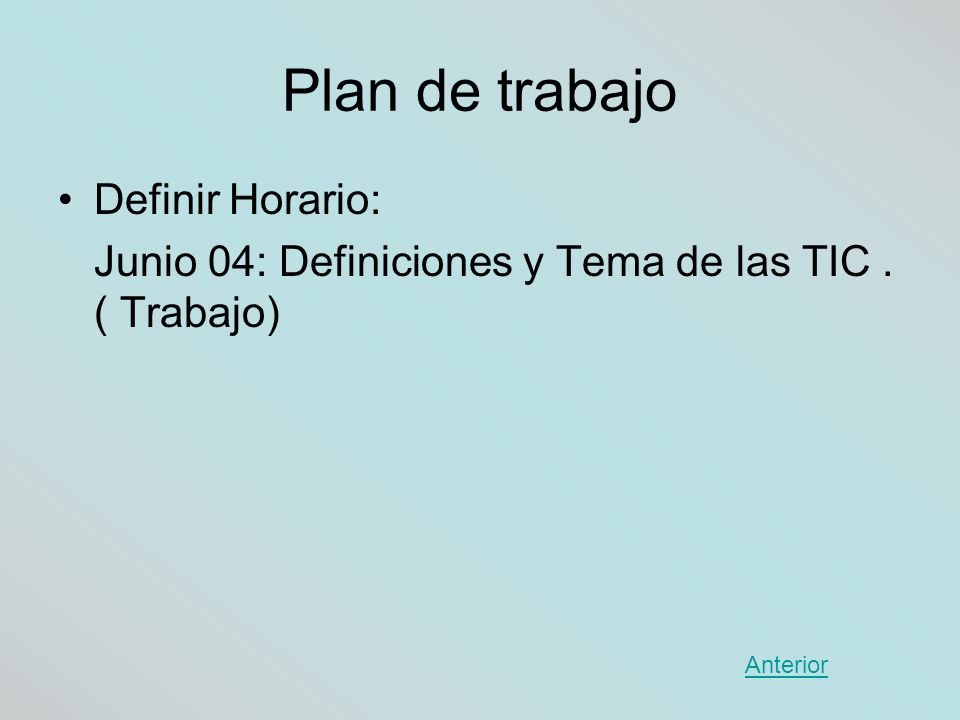 Plan de trabajo

• Definir Horario:
Junio 04: Definiciones y Tema de las TIC . ( Trabajo)

Anterior